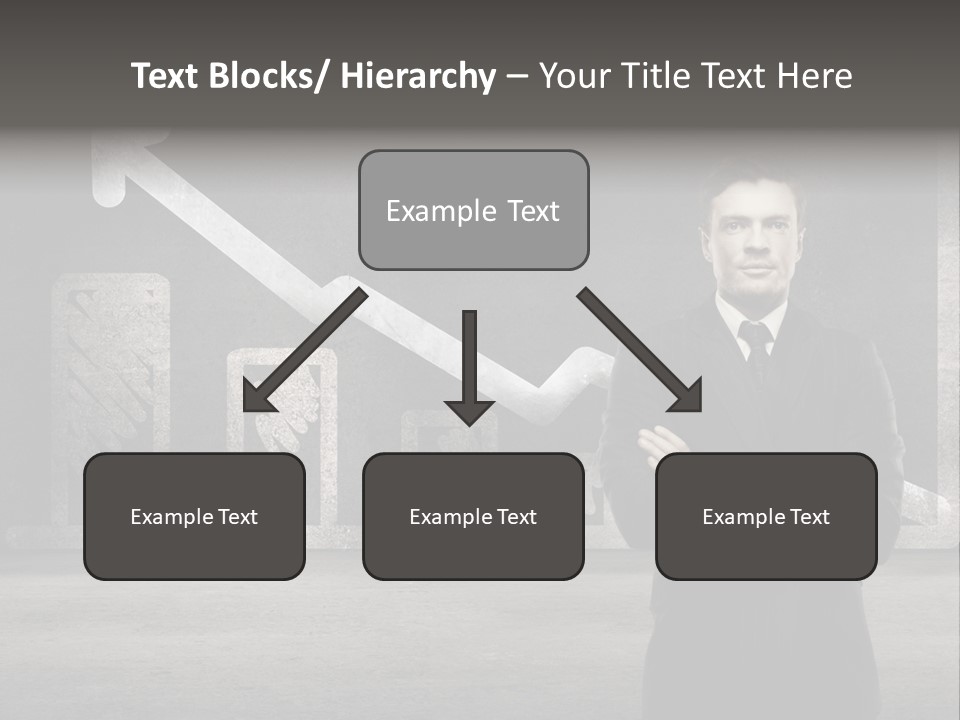 Text Blocks/ Hierarchy – Your Title Text Here

Example Text

Example Text

Example Text

Example Text